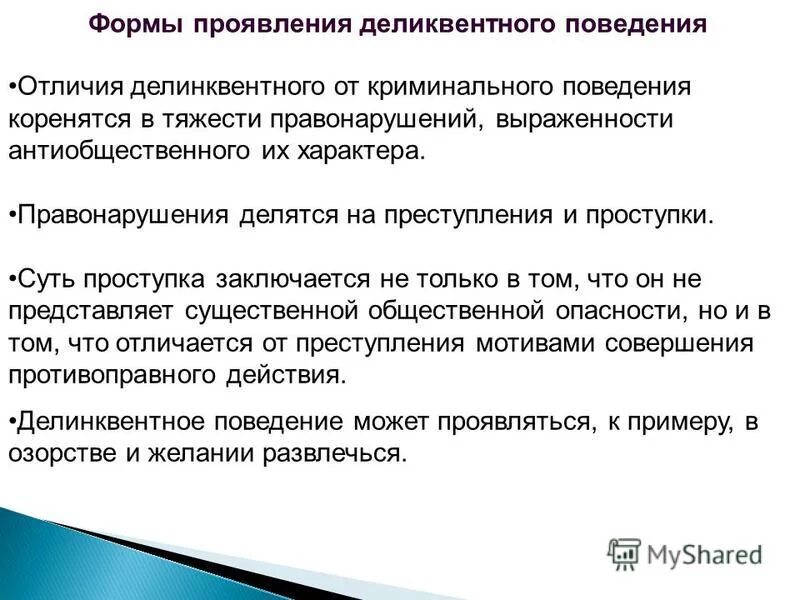 Формы проявления деликвентного поведения

•Отличия делинквентного от криминального поведения коренятся в тяжести правонарушений, выраженности антиобщественного их характера.

•Правонарушения делятся на преступления и проступки.

•Суть проступка заключается не только в том, что он не представляет существенной общественной опасности, но и в том, что отличается от преступления мотивами совершения противоправного действия.

•Делинквентное поведение может проявляться, к примеру, в озорстве и желании развлечься.

MyShared